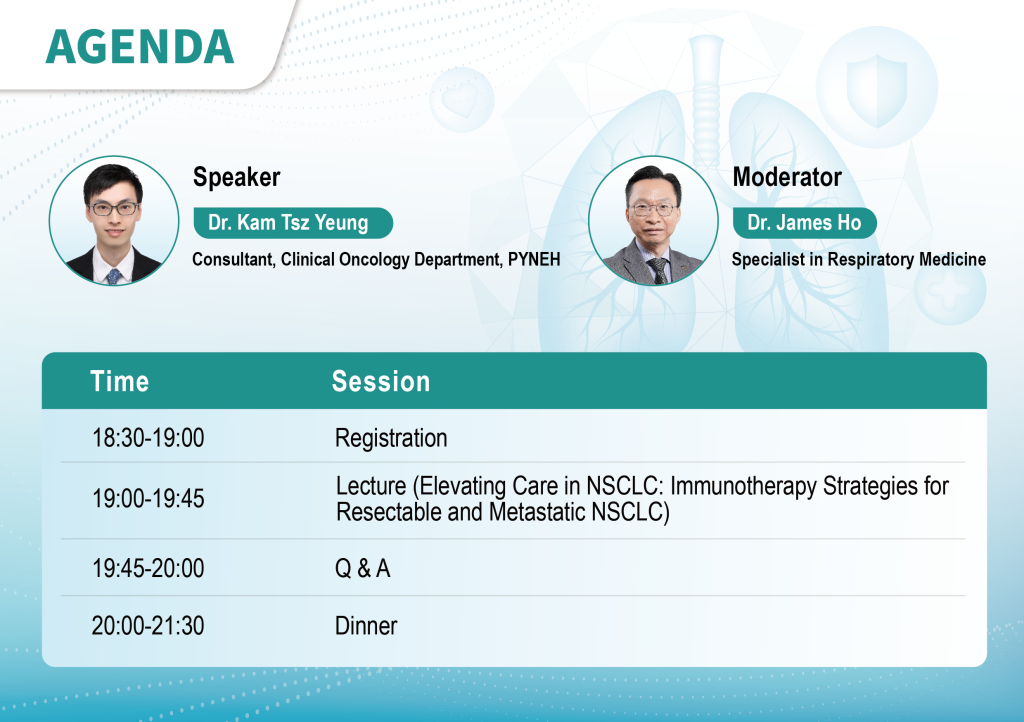 AGENDA

Speaker
Dr. Kam Tsz Yeung
Consultant, Clinical Oncology Department, PYNEH

Moderator
Dr. James Ho
Specialist in Respiratory Medicine

| Time | Session |
|---|---|
| 18:30-19:00 | Registration |
| 19:00-19:45 | Lecture (Elevating Care in NSCLC: Immunotherapy Strategies for Resectable and Metastatic NSCLC) |
| 19:45-20:00 | Q & A |
| 20:00-21:30 | Dinner |